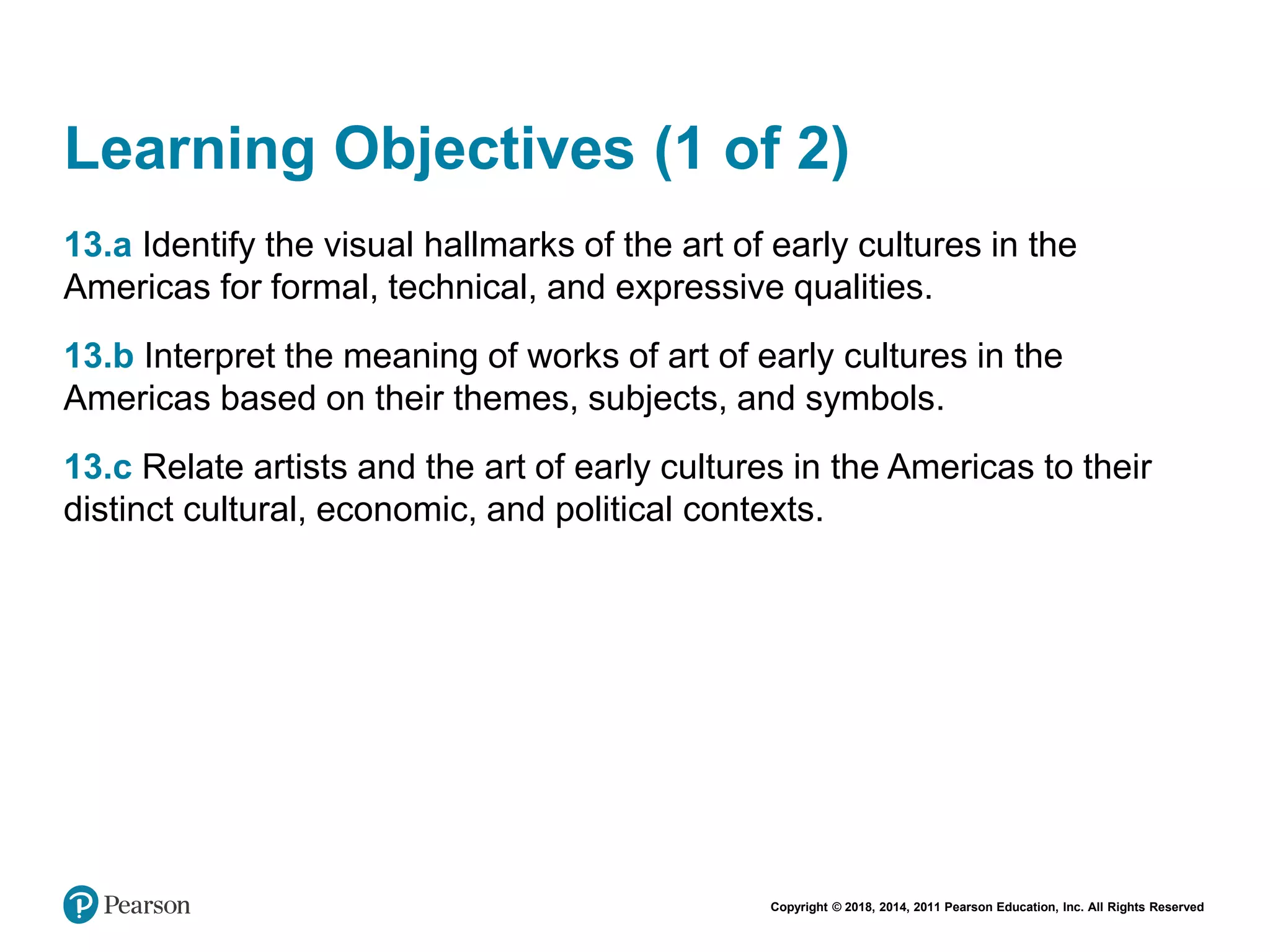 Learning Objectives (1 of 2)

13.a Identify the visual hallmarks of the art of early cultures in the Americas for formal, technical, and expressive qualities.

13.b Interpret the meaning of works of art of early cultures in the Americas based on their themes, subjects, and symbols.

13.c Relate artists and the art of early cultures in the Americas to their distinct cultural, economic, and political contexts.

Pearson

Copyright © 2018, 2014, 2011 Pearson Education, Inc. All Rights Reserved